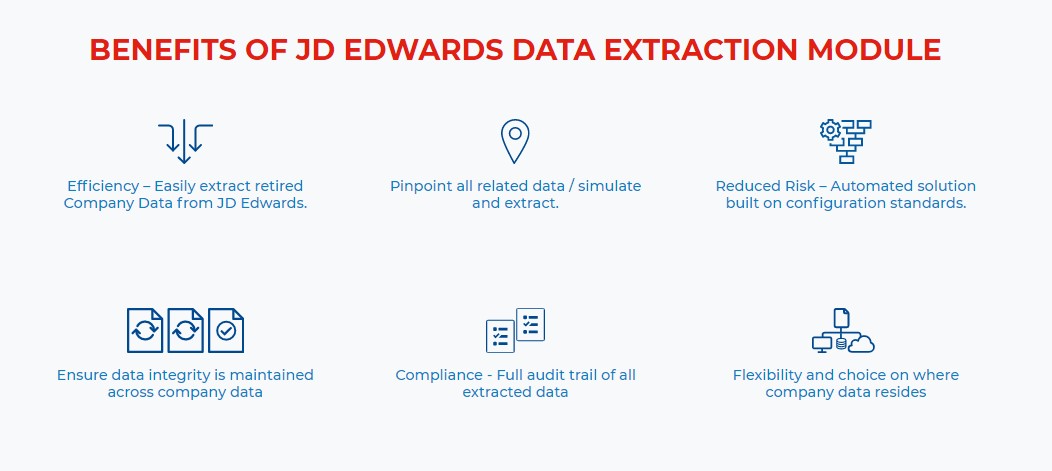 BENEFITS OF JD EDWARDS DATA EXTRACTION MODULE

Efficiency – Easily extract retired Company Data from JD Edwards.

Pinpoint all related data / simulate and extract.

Reduced Risk – Automated solution built on configuration standards.

Ensure data integrity is maintained across company data

Compliance - Full audit trail of all extracted data

Flexibility and choice on where company data resides